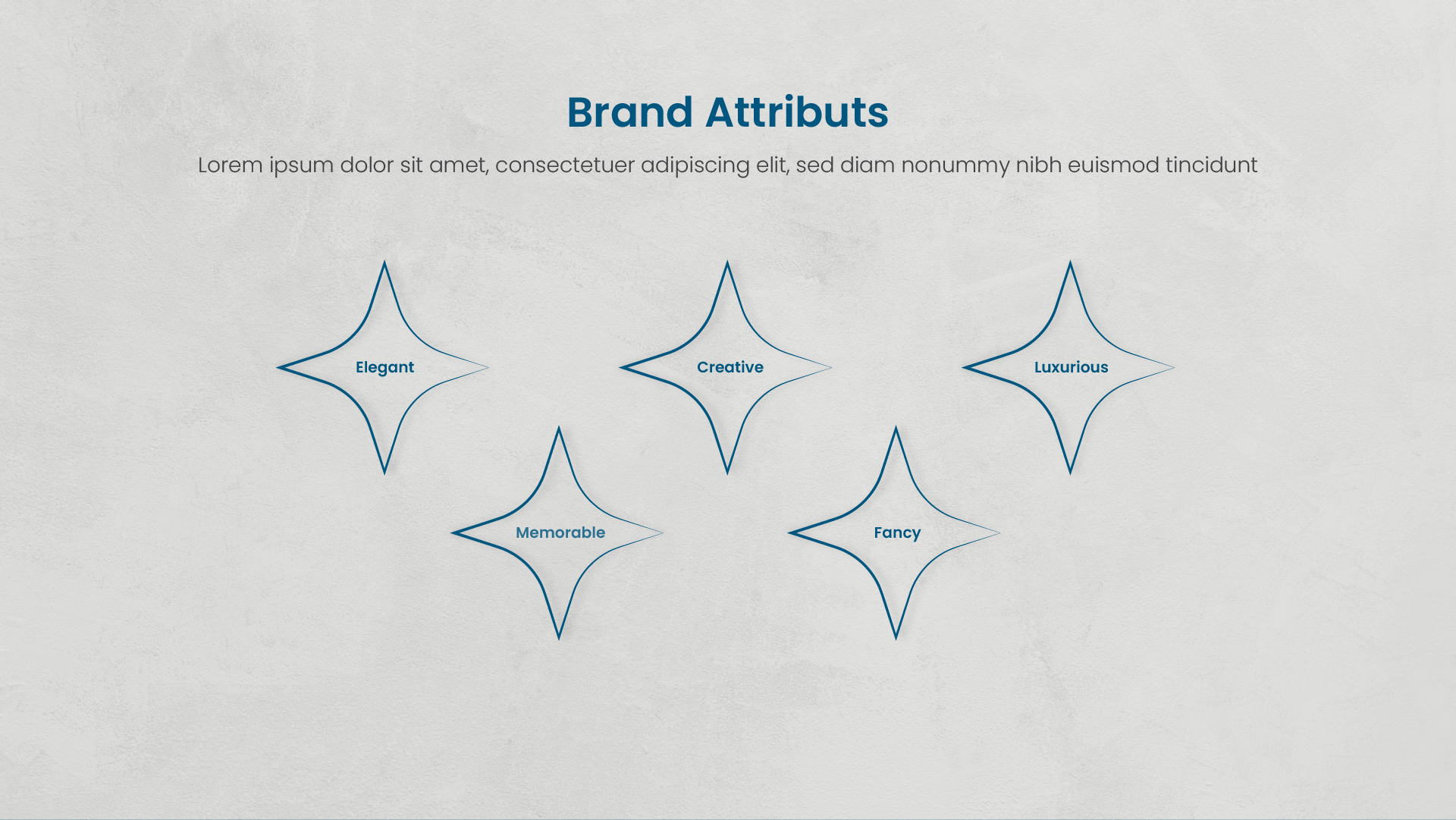 Brand Attributs

Lorem ipsum dolor sit amet, consectetuer adipiscing elit, sed diam nonummy nibh euismod tincidunt

Elegant

Creative

Luxurious

Memorable

Fancy